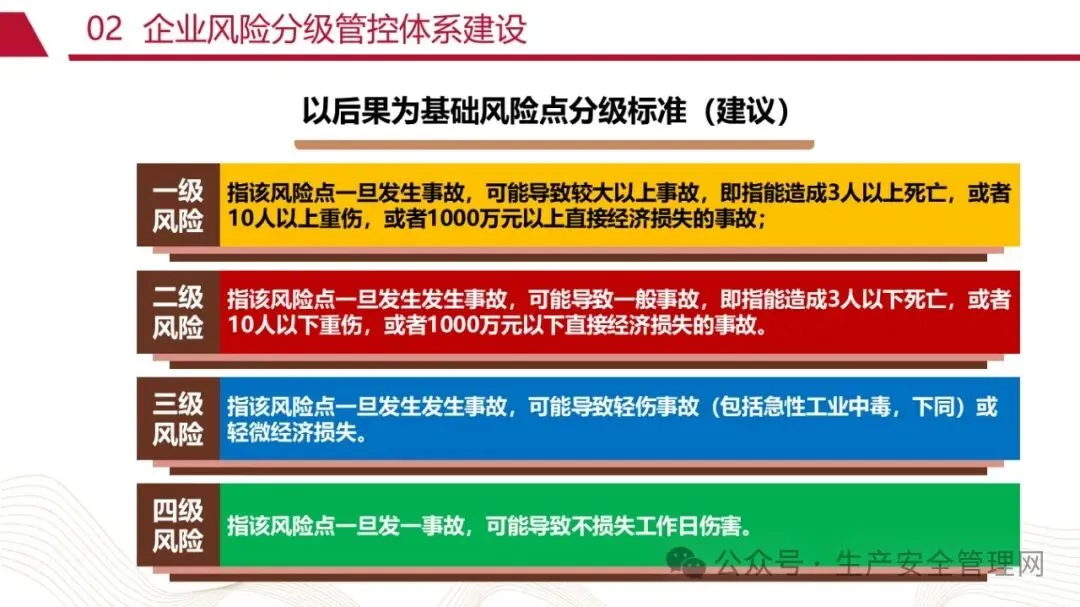 02 企业风险分级管控体系建设

以后果为基础风险点分级标准（建议）

一级风险

指该风险点一旦发生事故，可能导致较大以上事故，即指能造成3人以上死亡，或者10人以上重伤，或者1000万元以上直接经济损失的事故；

二级风险

指该风险点一旦发生发生事故，可能导致一般事故，即指能造成3人以下死亡，或者10人以下重伤，或者1000万元以下直接经济损失的事故。

三级风险

指该风险点一旦发生发生事故，可能导致轻伤事故（包括急性工业中毒，下同）或轻微经济损失。

四级风险

指该风险点一旦发一事故，可能导致不损失工作日伤害。

公众号 · 生产安全管理网